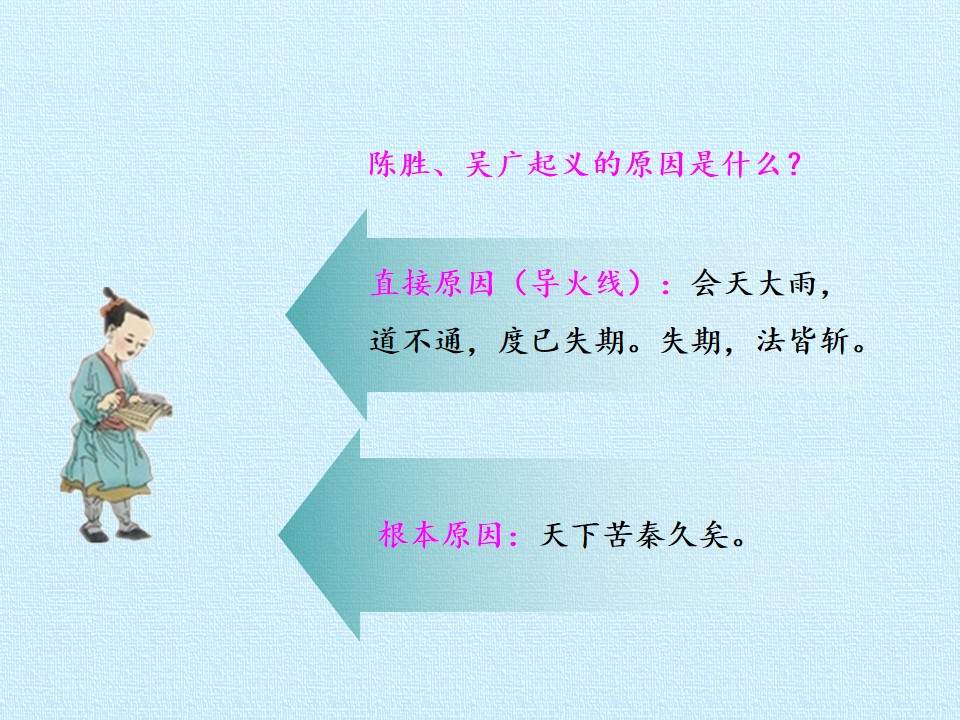 陈胜、吴广起义的原因是什么？

直接原因（导火线）：会天大雨，道不通，度已失期。失期，法皆斩。

根本原因：天下苦秦久矣。